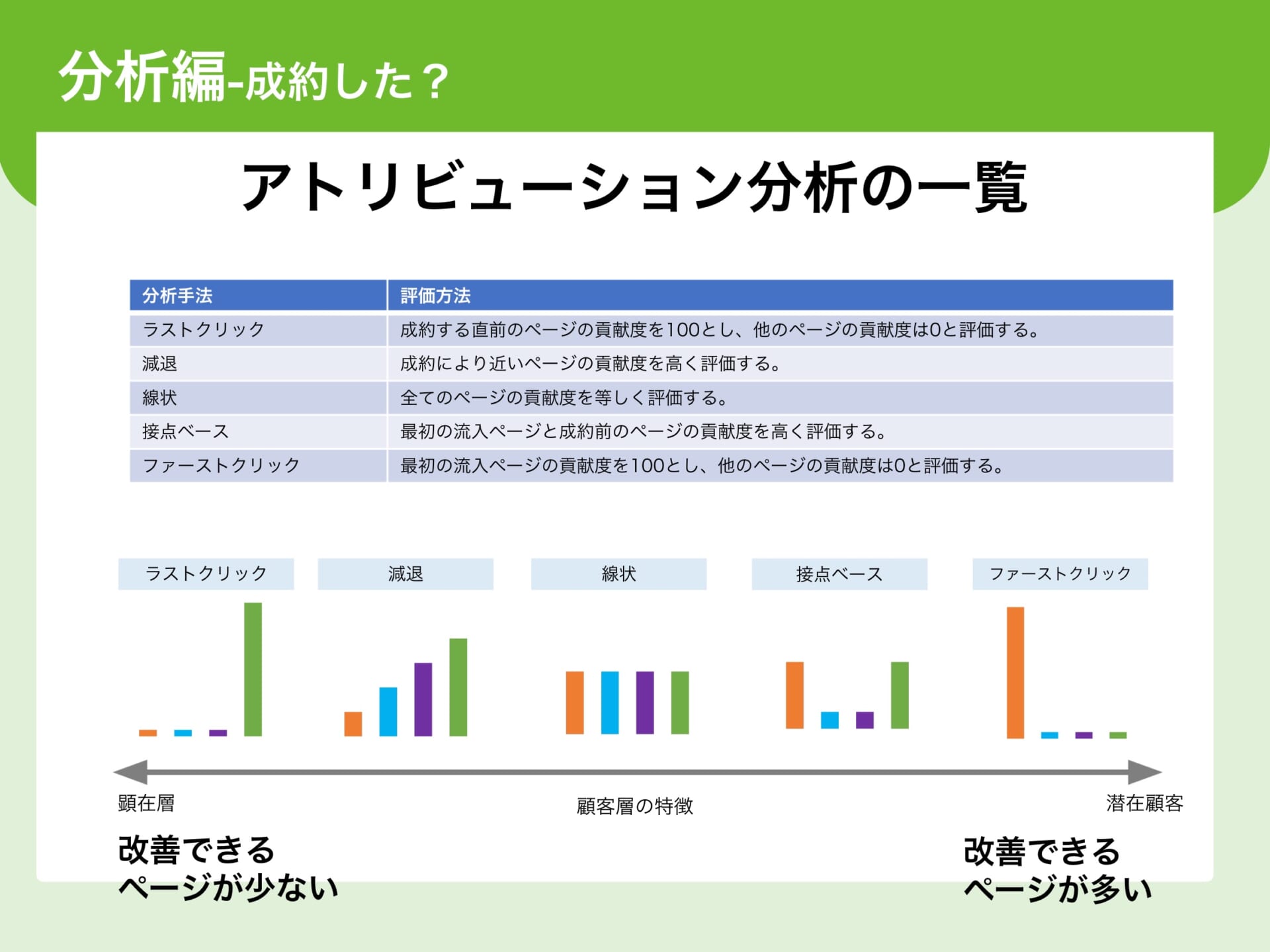 分析編-成約した？

アトリビューション分析の一覧

| 分析手法 | 評価方法 |
|---|---|
| ラストクリック | 成約する直前のページの貢献度を100とし、他のページの貢献度は0と評価する。 |
| 減退 | 成約により近いページの貢献度を高く評価する。 |
| 線状 | 全てのページの貢献度を等しく評価する。 |
| 接点ベース | 最初の流入ページと成約前のページの貢献度を高く評価する。 |
| ファーストクリック | 最初の流入ページの貢献度を100とし、他のページの貢献度は0と評価する。 |

ラストクリック
減退
線状
接点ベース
ファーストクリック

顕在層
顧客層の特徴
潜在顧客

改善できる
ページが少ない

改善できる
ページが多い